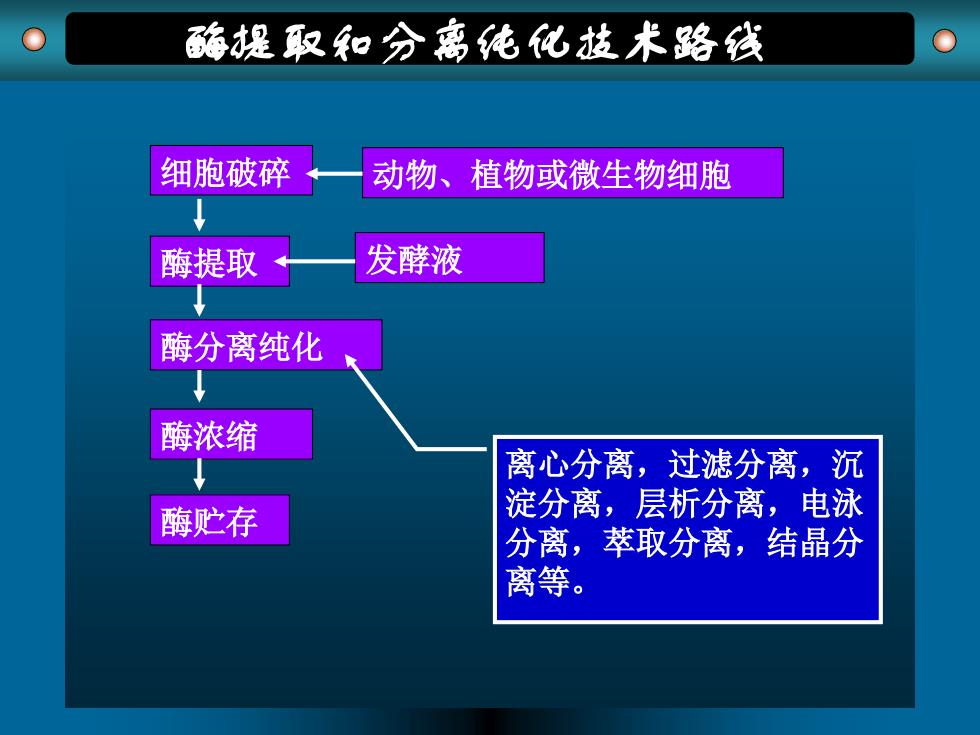 酶提取和分离纯化技术路线

细胞破碎

动物、植物或微生物细胞

酶提取

发酵液

酶分离纯化

酶浓缩

酶贮存

离心分离，过滤分离，沉淀分离，层析分离，电泳分离，萃取分离，结晶分离等。